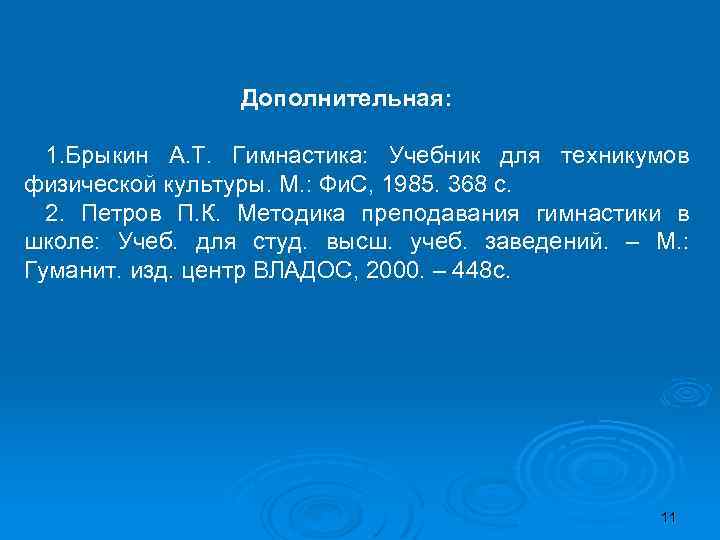 Дополнительная:

1.Брыкин А.Т. Гимнастика: Учебник для техникумов физической культуры. М.: ФиС, 1985. 368 с.

2. Петров П.К. Методика преподавания гимнастики в школе: Учеб. для студ. высш. учеб. заведений. – М.: Гуманит. изд. центр ВЛАДОС, 2000. – 448с.

11